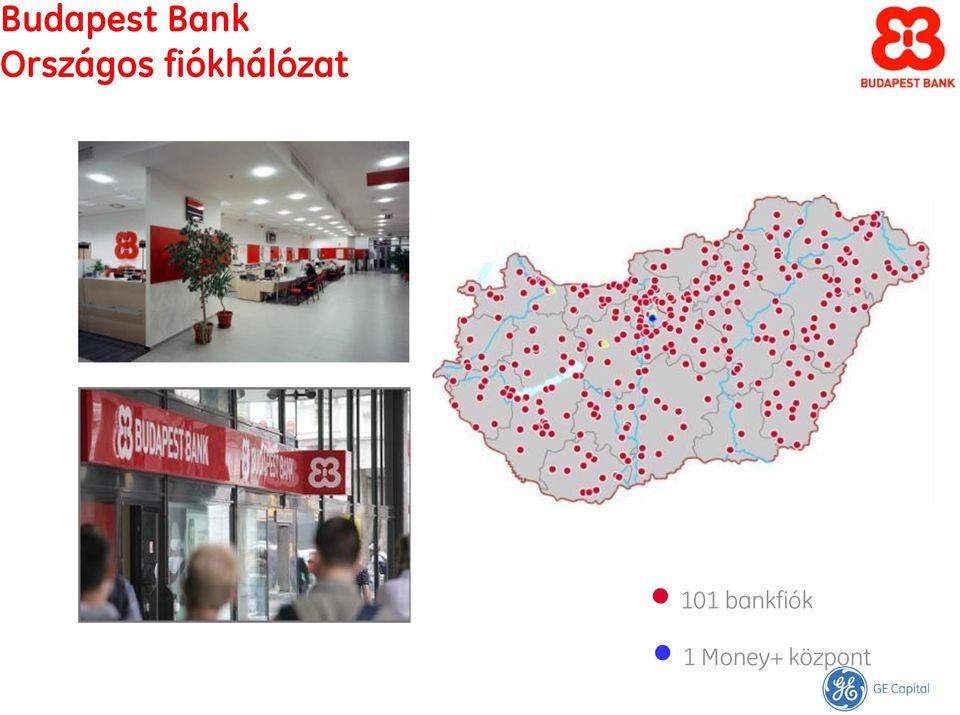 Budapest Bank
Országos fiókhálózat

BUDAPEST BANK

BUDAPEST BANK
BUDAPEST BANK

101 bankfiók

1 Money+ központ

GE Capital